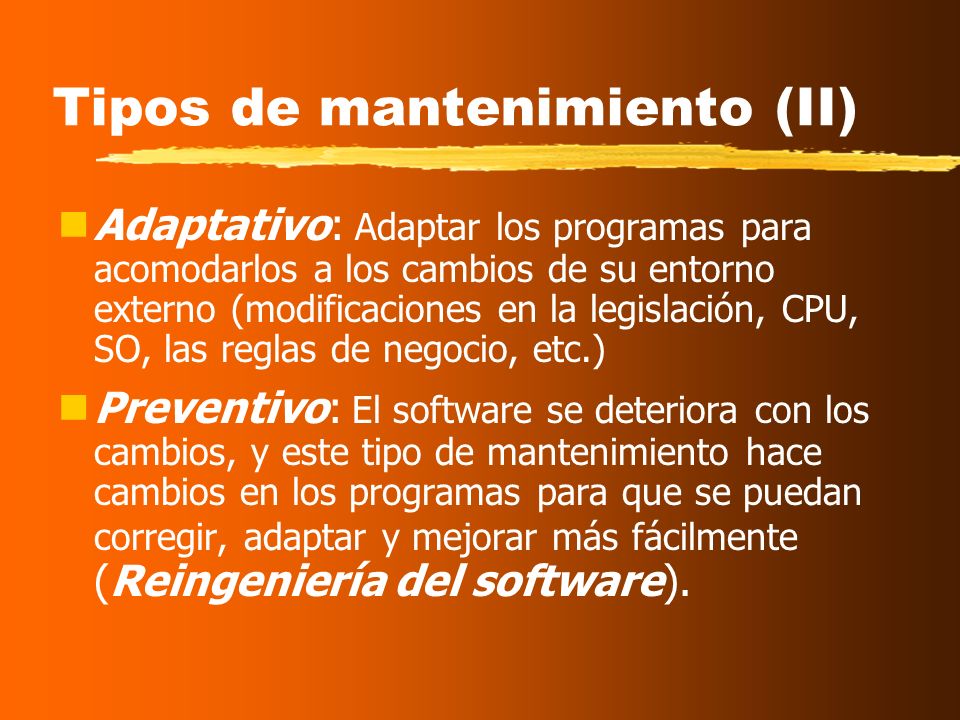 Tipos de mantenimiento (II)

Adaptativo: Adaptar los programas para acomodarlos a los cambios de su entorno externo (modificaciones en la legislación, CPU, SO, las reglas de negocio, etc.)

Preventivo: El software se deteriora con los cambios, y este tipo de mantenimiento hace cambios en los programas para que se puedan corregir, adaptar y mejorar más fácilmente (Reingeniería del software).